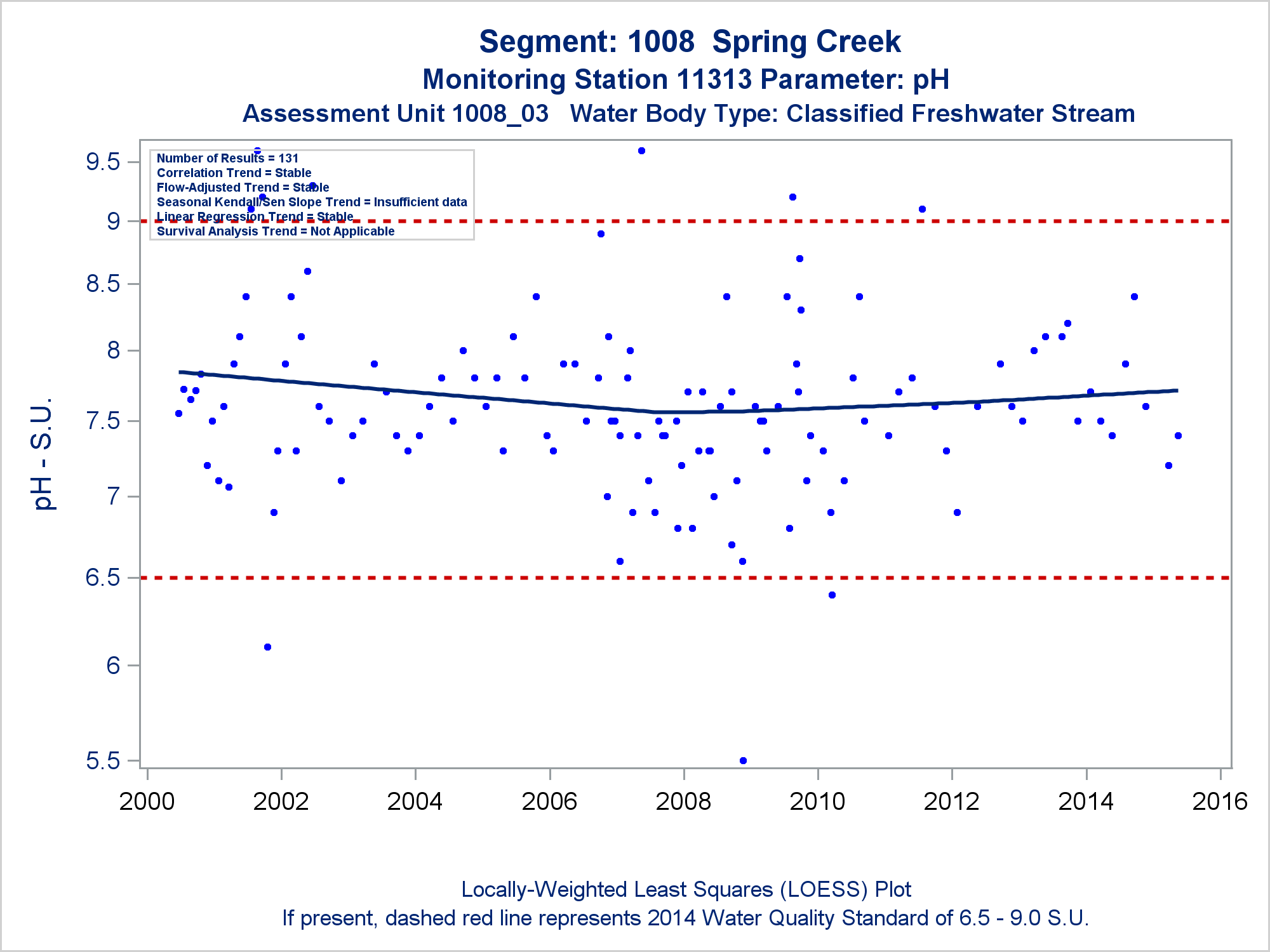 Segment: 1008 Spring Creek
Monitoring Station 11313 Parameter: pH
Assessment Unit 1008_03 Water Body Type: Classified Freshwater Stream

Number of Results = 131
Correlation Trend = Stable
Flow-Adjusted Trend = Stable
Seasonal Kendall/Sen Slope Trend = Insufficient data
Linear Regression Trend = Stable
Survival Analysis Trend = Not Applicable

pH - S.U.

9.5
9
8.5
8
7.5
7
6.5
6
5.5

2000 2002 2004 2006 2008 2010 2012 2014 2016

Locally-Weighted Least Squares (LOESS) Plot
If present, dashed red line represents 2014 Water Quality Standard of 6.5 - 9.0 S.U.